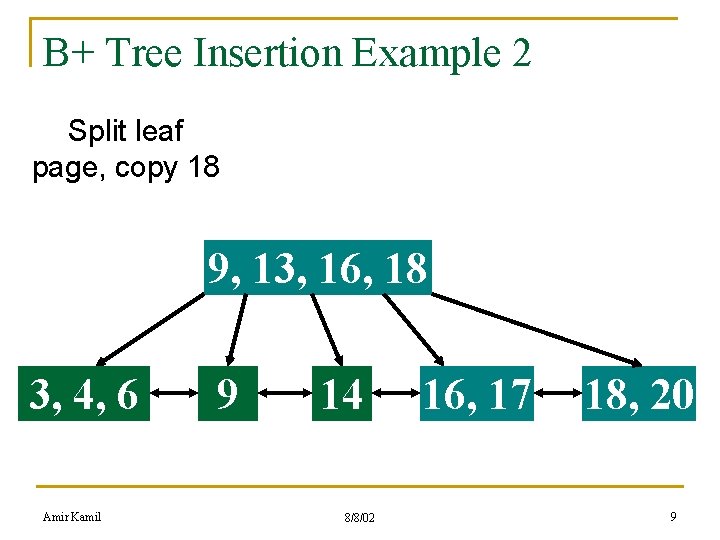 B+ Tree Insertion Example 2

Split leaf page, copy 18

9, 13, 16, 18

3, 4, 6

9

14

16, 17

18, 20

Amir Kamil

8/8/02

9